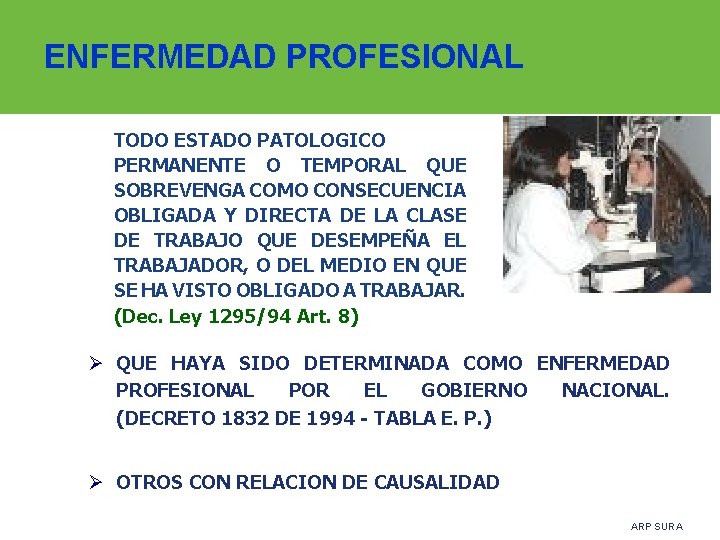 ENFERMEDAD PROFESIONAL

TODO ESTADO PATOLOGICO PERMANENTE O TEMPORAL QUE SOBREVENGA COMO CONSECUENCIA OBLIGADA Y DIRECTA DE LA CLASE DE TRABAJO QUE DESEMPEÑA EL TRABAJADOR, O DEL MEDIO EN QUE SE HA VISTO OBLIGADO A TRABAJAR.
(Dec. Ley 1295/94 Art. 8)

➢ QUE HAYA SIDO DETERMINADA COMO ENFERMEDAD PROFESIONAL POR EL GOBIERNO NACIONAL. (DECRETO 1832 DE 1994 - TABLA E. P.)

➢ OTROS CON RELACION DE CAUSALIDAD

ARP SURA